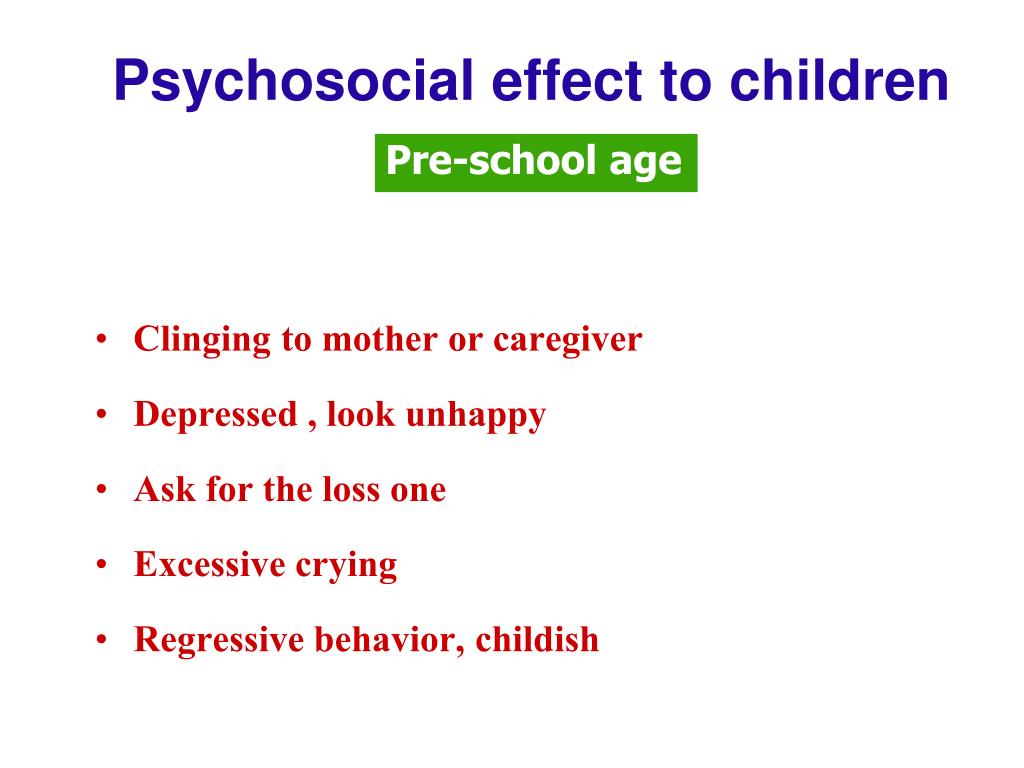 Psychosocial effect to children

Pre-school age

• Clinging to mother or caregiver
• Depressed , look unhappy
• Ask for the loss one
• Excessive crying
• Regressive behavior, childish